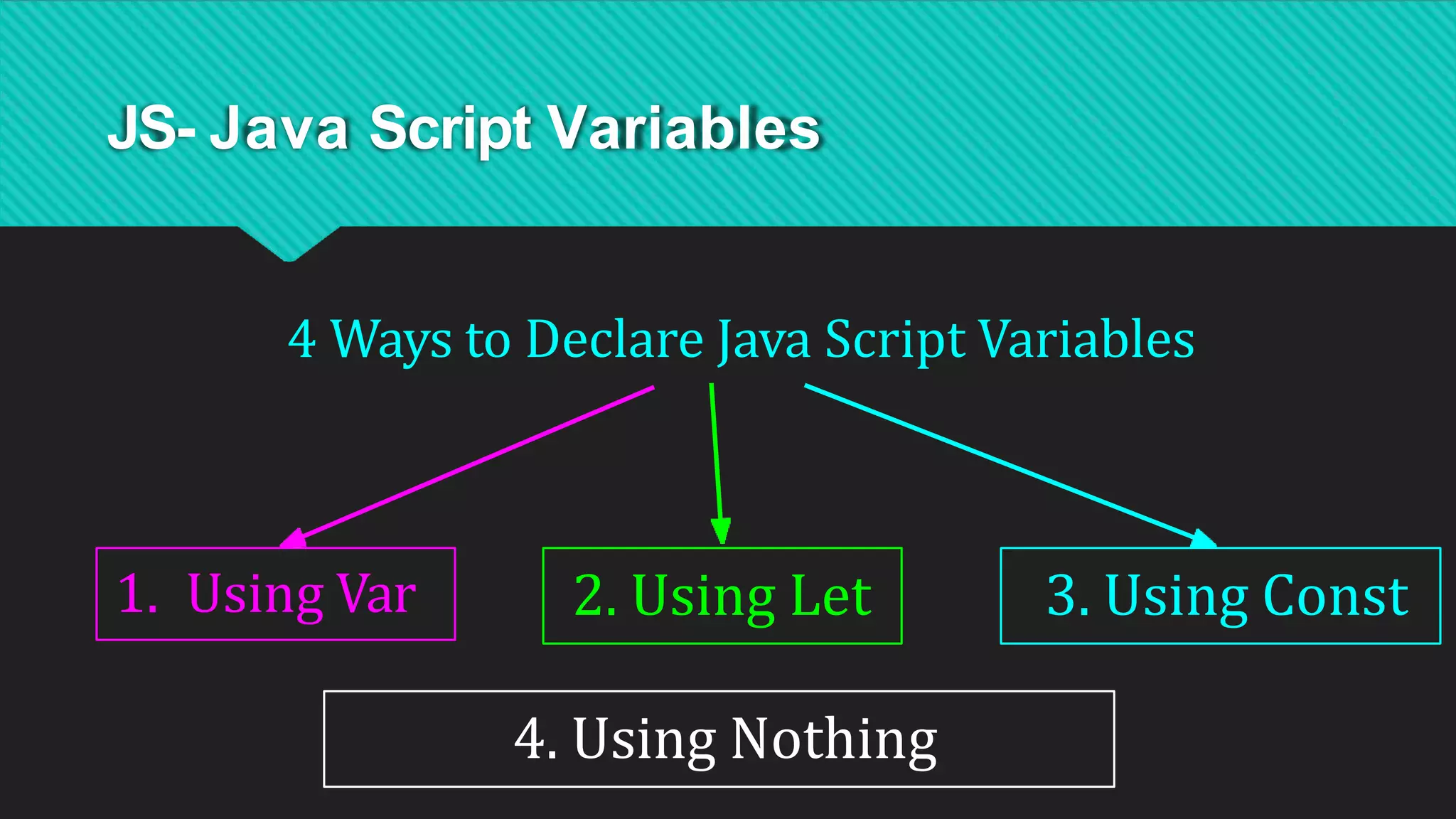 JS- Java Script Variables

4 Ways to Declare Java Script Variables

1. Using Var

2. Using Let

3. Using Const

4. Using Nothing